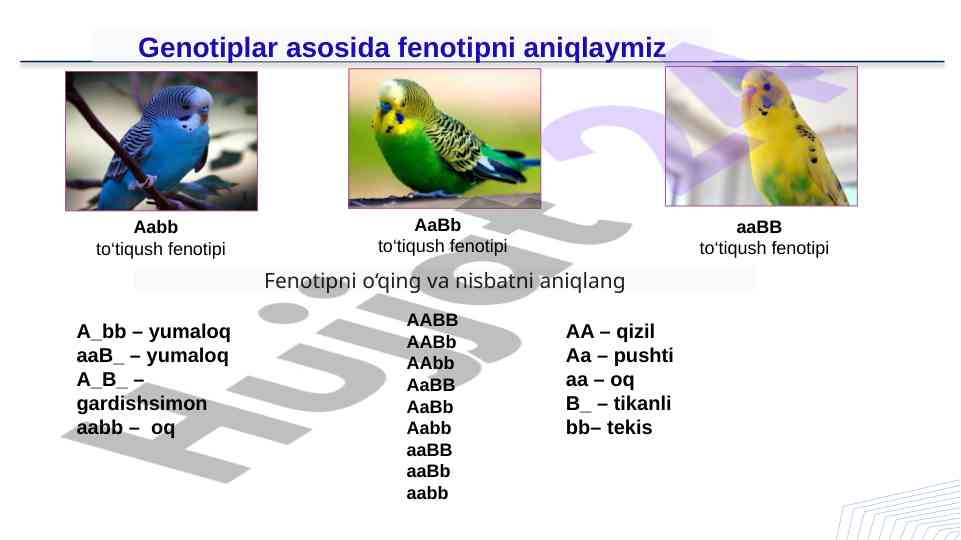 Genotiplar asosida fenotipni aniqlaymiz

Aabb
to‘tiqush fenotipi

AaBb
to‘tiqush fenotipi

aaBB
to‘tiqush fenotipi

Fenotipni o‘qing va nisbatni aniqlang

A_bb – yumaloq
aaB_ – yumaloq
A_B_ – gardishsimon
aabb – oq

AABB
AABb
AAbb
AaBB
AaBb
Aabb
aaBB
aaBb
aabb

AA – qizil
Aa – pushti
aa – oq
B_ – tikanli
bb– tekis

Hujjat 24